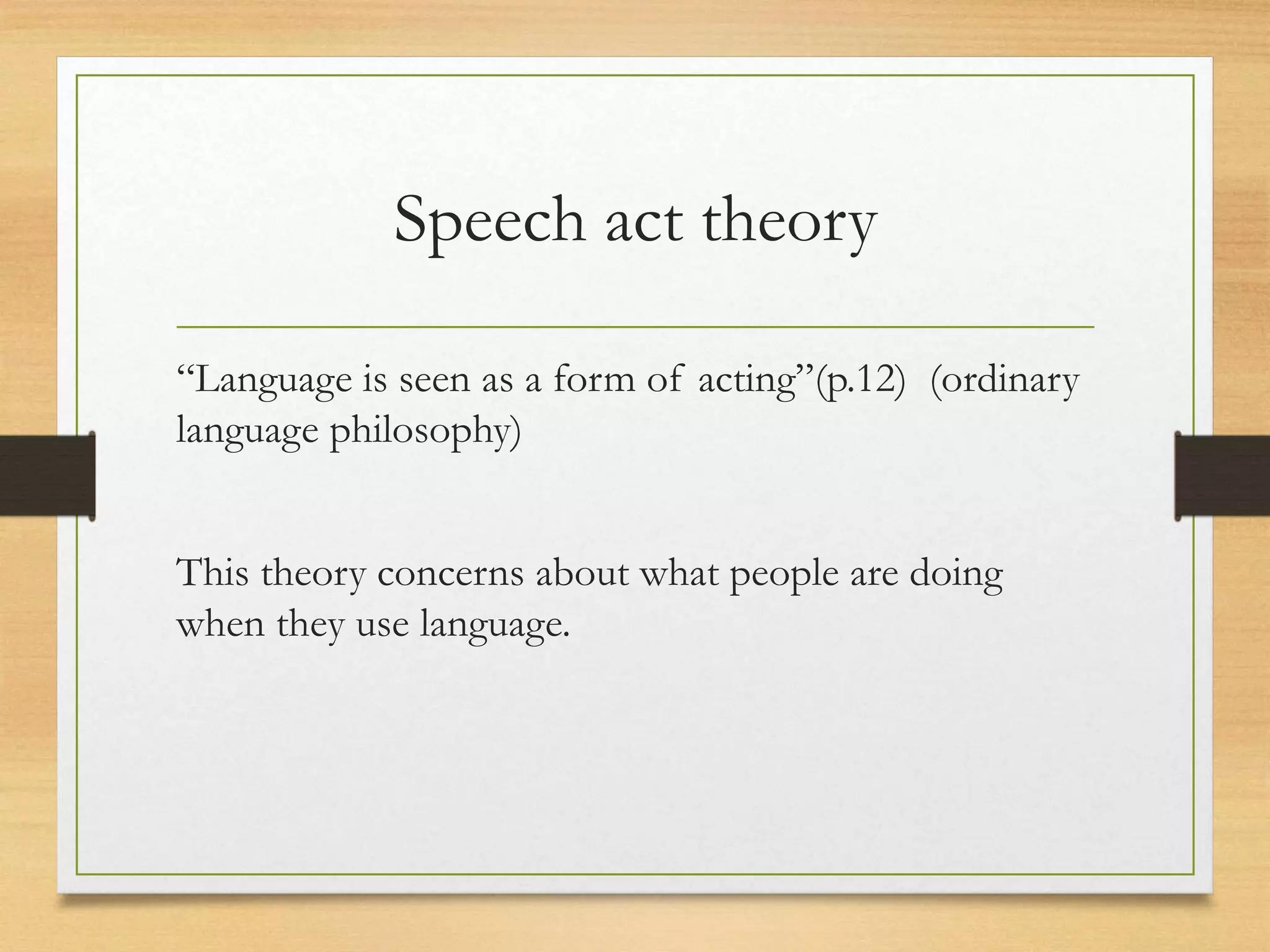 Speech act theory

“Language is seen as a form of acting”(p.12) (ordinary language philosophy)

This theory concerns about what people are doing when they use language.